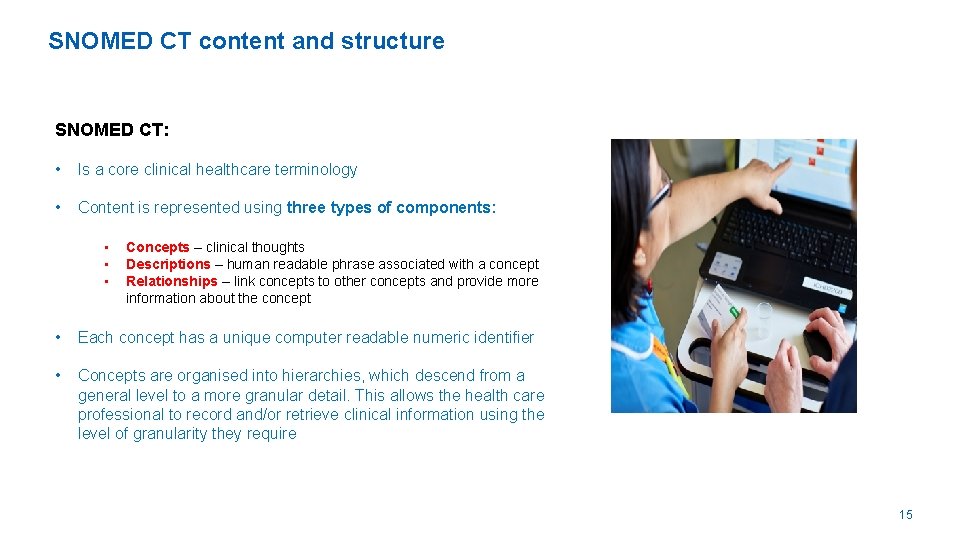 SNOMED CT content and structure

SNOMED CT:

• Is a core clinical healthcare terminology

• Content is represented using three types of components:

• Concepts – clinical thoughts
• Descriptions – human readable phrase associated with a concept
• Relationships – link concepts to other concepts and provide more information about the concept

• Each concept has a unique computer readable numeric identifier

• Concepts are organised into hierarchies, which descend from a general level to a more granular detail. This allows the health care professional to record and/or retrieve clinical information using the level of granularity they require

15